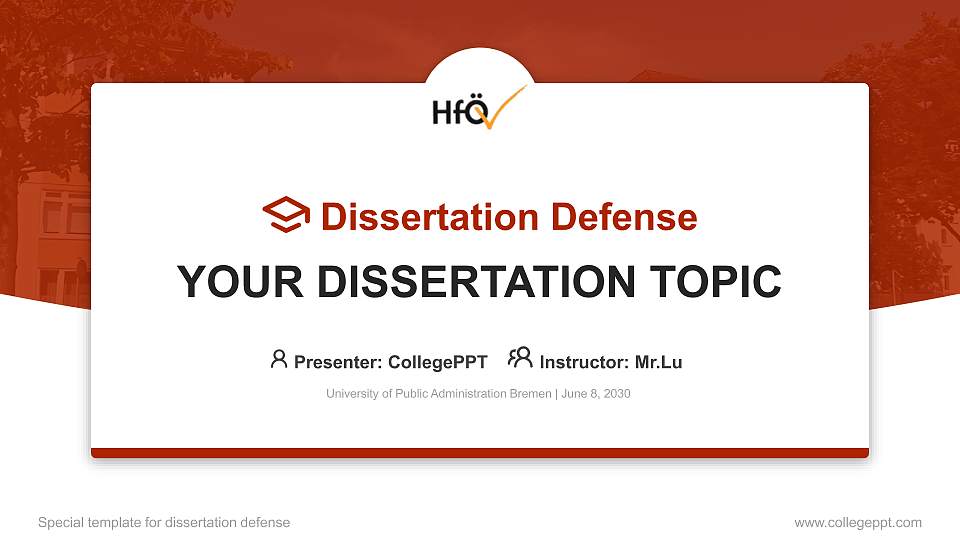 HfÖ

Dissertation Defense

YOUR DISSERTATION TOPIC

Presenter: CollegePPT Instructor: Mr.Lu

University of Public Administration Bremen | June 8, 2030

Special template for dissertation defense

www.collegeppt.com